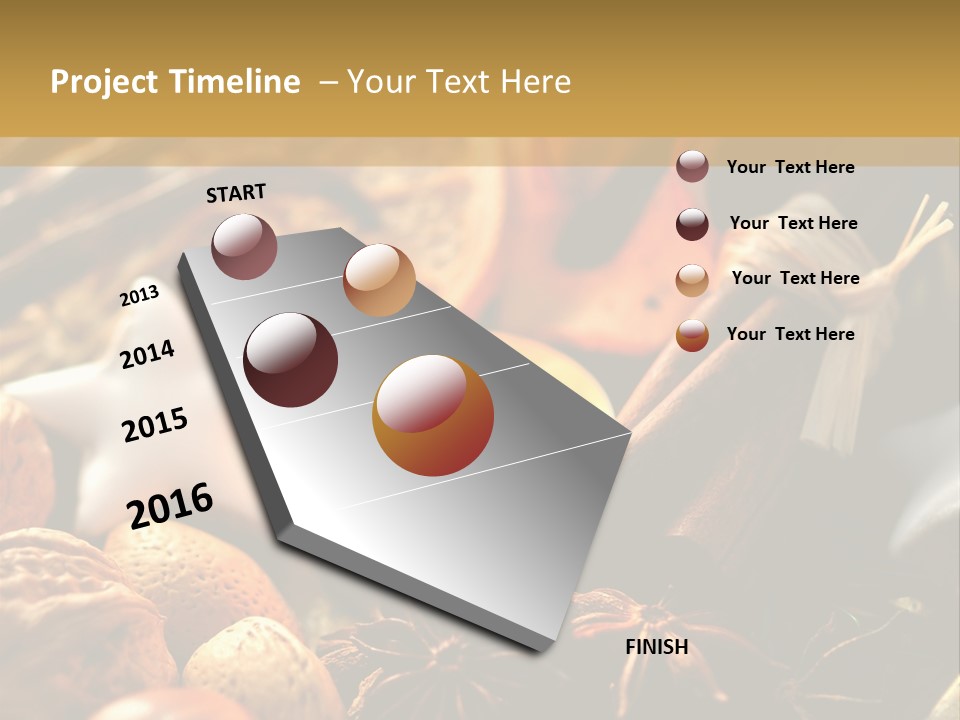 Project Timeline – Your Text Here

START

2013

2014

2015

2016

FINISH

Your Text Here

Your Text Here

Your Text Here

Your Text Here